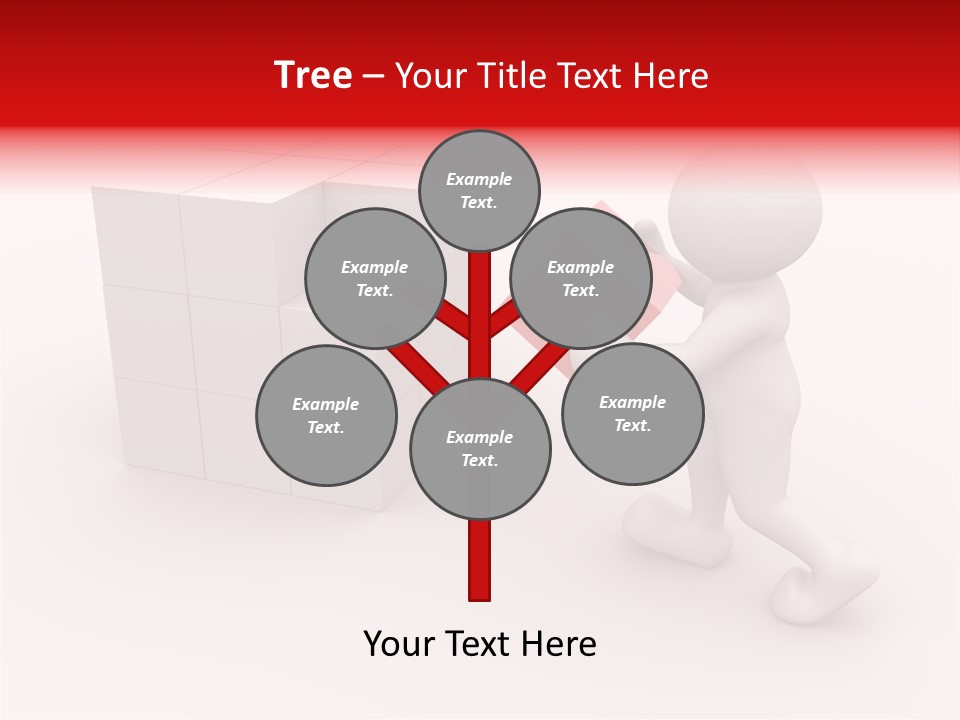 Tree – Your Title Text Here

Example Text.

Example Text.

Example Text.

Example Text.

Example Text.

Example Text.

Your Text Here